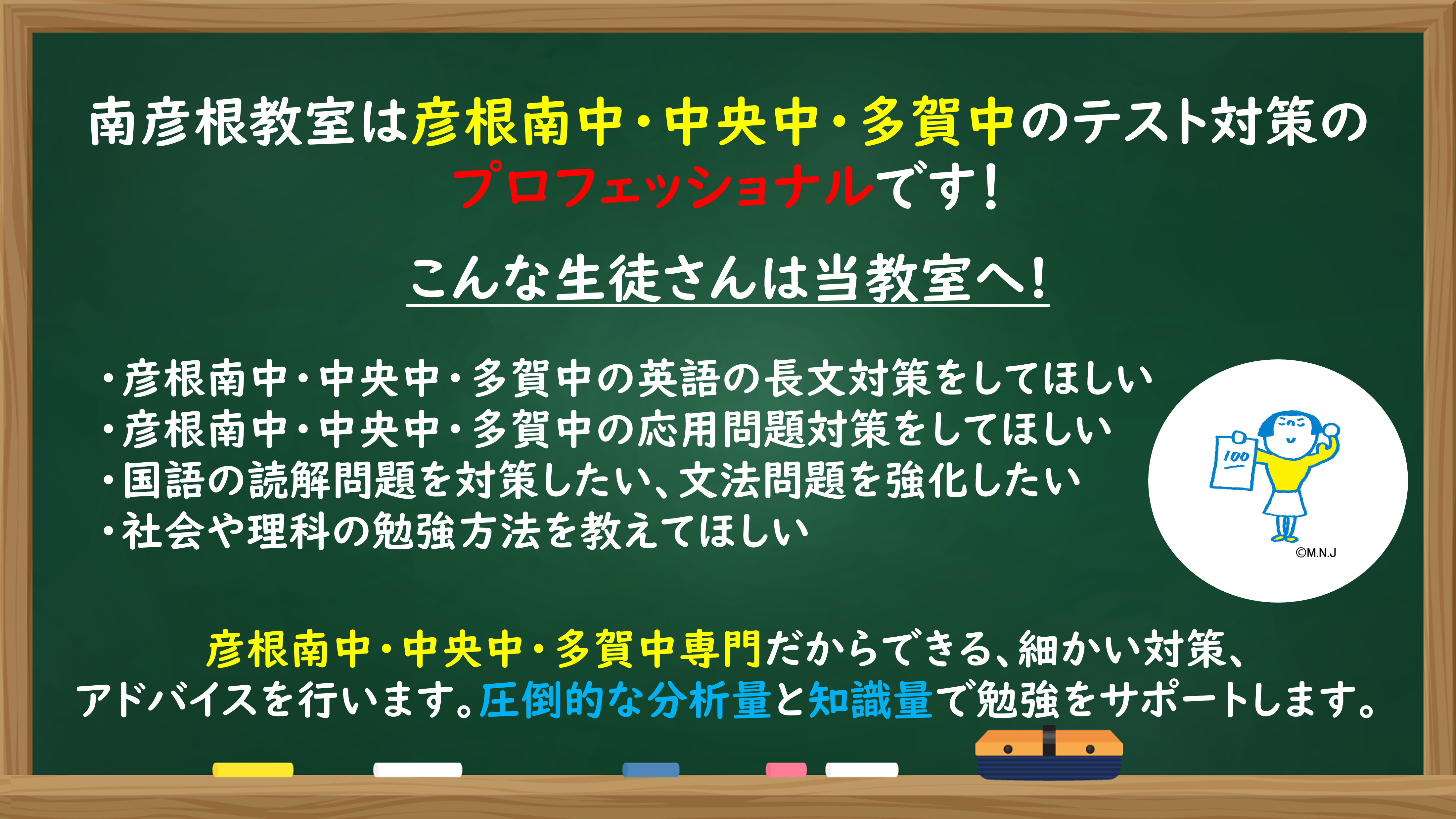 南彦根教室は彦根南中・中央中・多賀中のテスト対策のプロフェッショナルです！

こんな生徒さんは当教室へ！

・彦根南中・中央中・多賀中の英語の長文対策をしてほしい
・彦根南中・中央中・多賀中の応用問題対策をしてほしい
・国語の読解問題を対策したい、文法問題を強化したい
・社会や理科の勉強方法を教えてほしい

100

©M.N.J

彦根南中・中央中・多賀中専門だからできる、細かい対策、アドバイスを行います。圧倒的な分析量と知識量で勉強をサポートします。